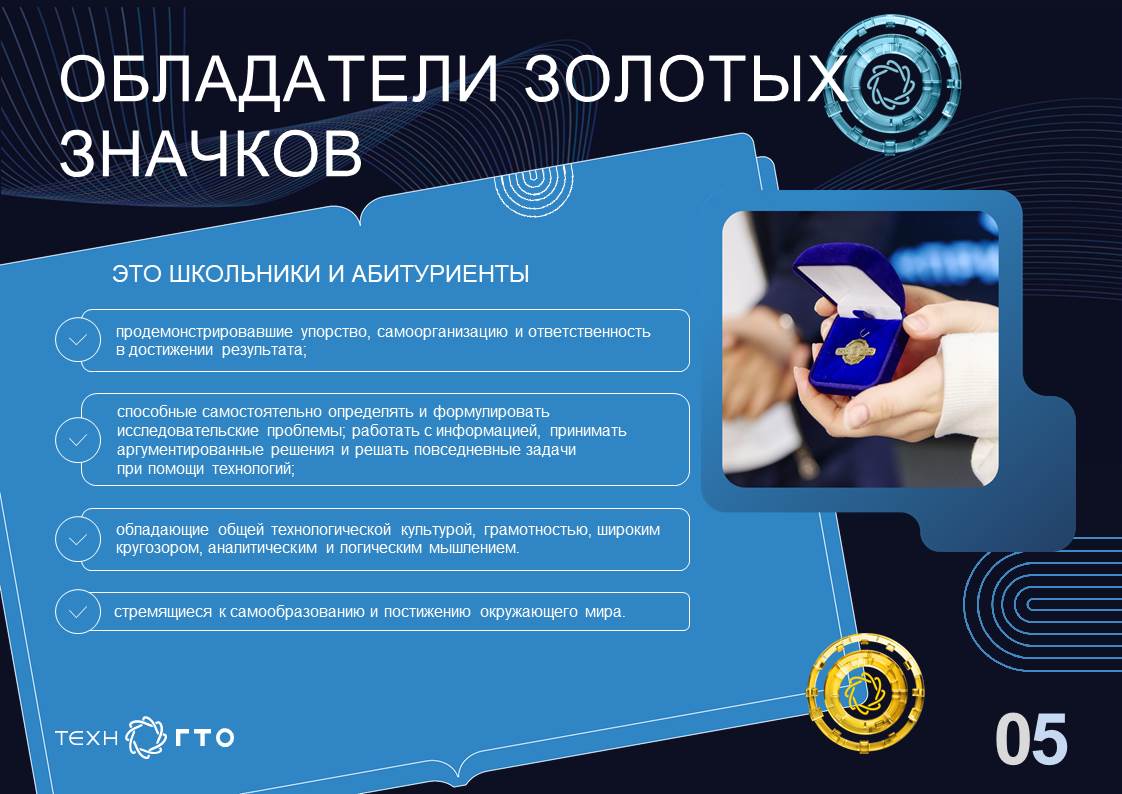 ОБЛАДАТЕЛИ ЗОЛОТЫХ ЗНАЧКОВ

ЭТО ШКОЛЬНИКИ И АБИТУРИЕНТЫ

продемонстрировавшие упорство, самоорганизацию и ответственность в достижении результата;

способные самостоятельно определять и формулировать исследовательские проблемы; работать с информацией, принимать аргументированные решения и решать повседневные задачи при помощи технологий;

обладающие общей технологической культурой, грамотностью, широким кругозором, аналитическим и логическим мышлением.

стремящиеся к самообразованию и постижению окружающего мира.

ТЕХН ГТО

05